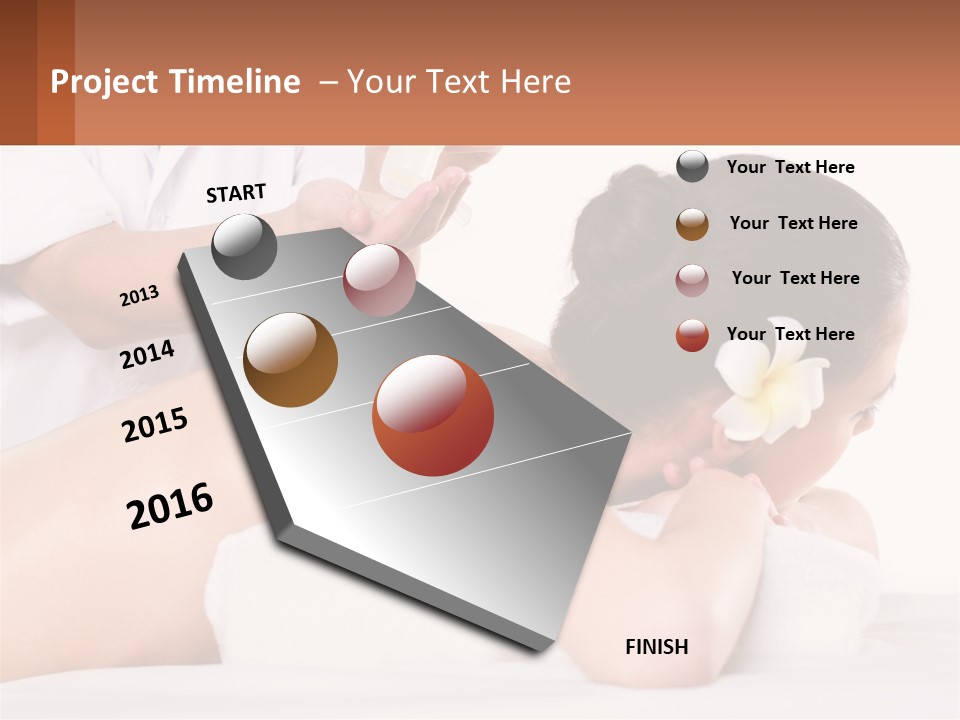 Project Timeline – Your Text Here

START

2013

2014

2015

2016

FINISH

Your Text Here

Your Text Here

Your Text Here

Your Text Here